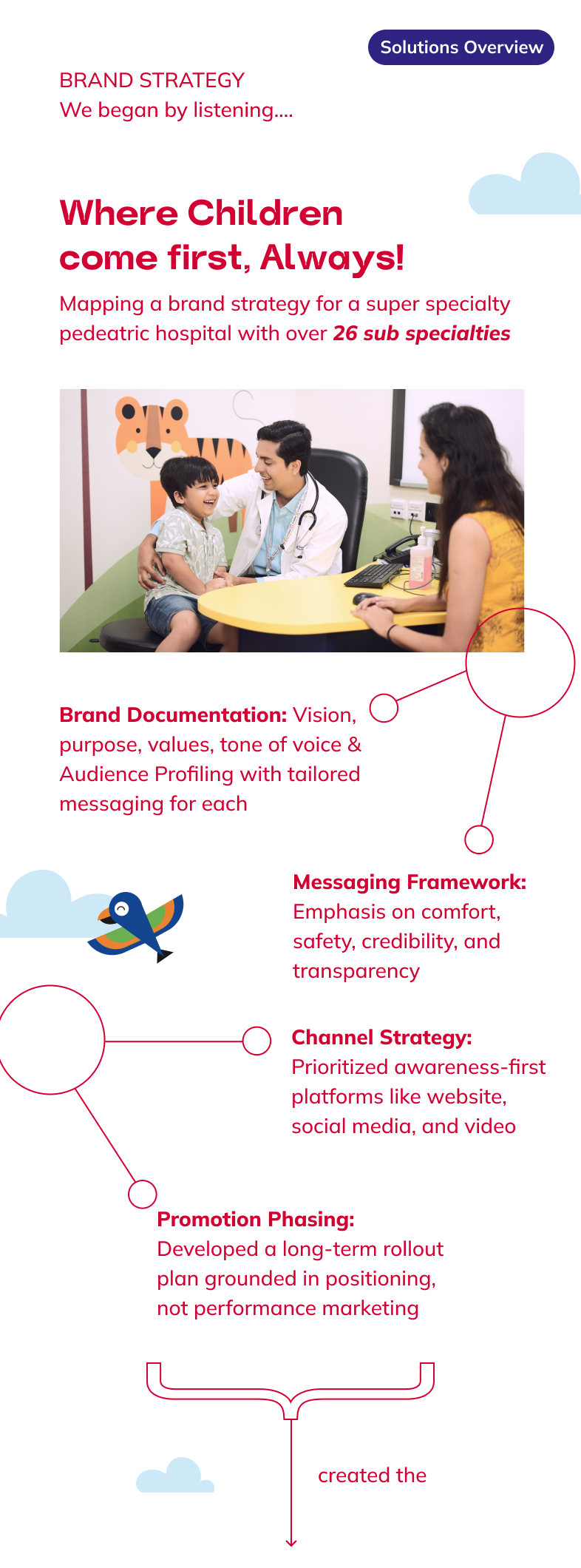 Solutions Overview

BRAND STRATEGY
We began by listening....

Where Children come first, Always!

Mapping a brand strategy for a super specialty pedeatric hospital with over 26 sub specialties

Brand Documentation: Vision, purpose, values, tone of voice & Audience Profiling with tailored messaging for each

Messaging Framework: Emphasis on comfort, safety, credibility, and transparency

Channel Strategy: Prioritized awareness-first platforms like website, social media, and video

Promotion Phasing: Developed a long-term rollout plan grounded in positioning, not performance marketing

created the